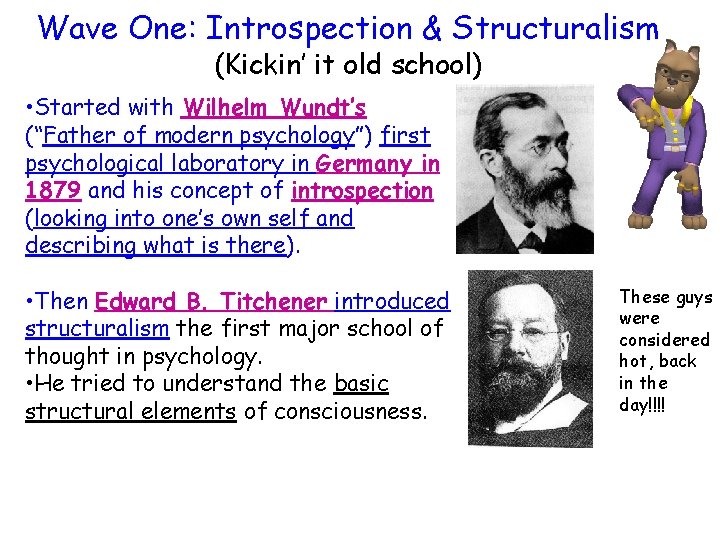 Wave One: Introspection & Structuralism
(Kickin' it old school)

•Started with Wilhelm Wundt's ("Father of modern psychology") first psychological laboratory in Germany in 1879 and his concept of introspection (looking into one's own self and describing what is there).

•Then Edward B. Titchener introduced structuralism the first major school of thought in psychology.
•He tried to understand the basic structural elements of consciousness.

These guys were considered hot, back in the day!!!!